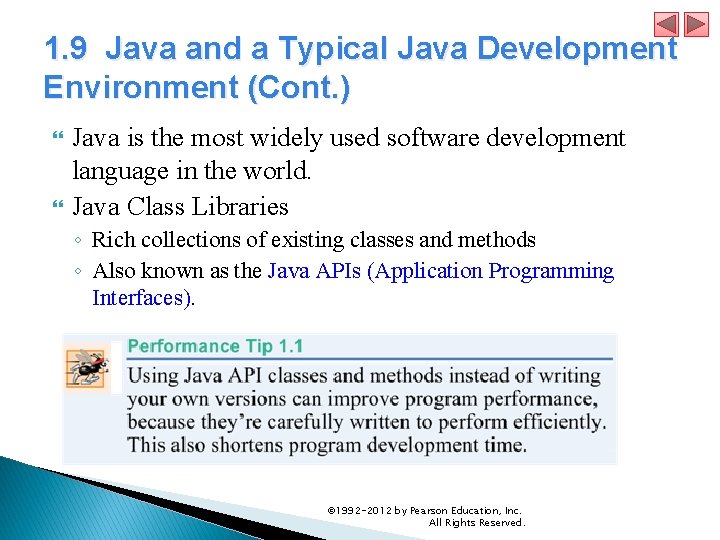 1.9 Java and a Typical Java Development Environment (Cont.)

Java is the most widely used software development language in the world.

Java Class Libraries

◦ Rich collections of existing classes and methods

◦ Also known as the Java APIs (Application Programming Interfaces).

Performance Tip 1.1

Using Java API classes and methods instead of writing your own versions can improve program performance, because they're carefully written to perform efficiently. This also shortens program development time.

©1992-2012 by Pearson Education, Inc. All Rights Reserved.